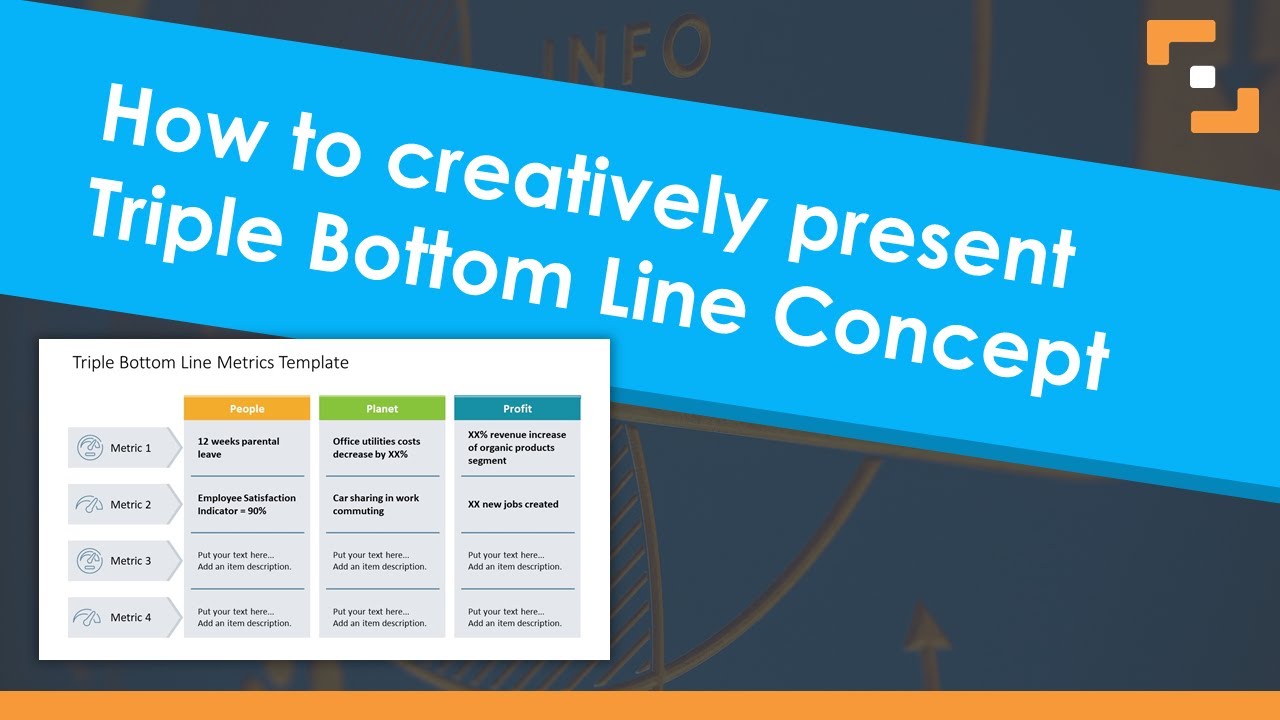 INFO

How to creatively present Triple Bottom Line Concept

Triple Bottom Line Metrics Template

| | People | Planet | Profit |
|---|---|---|---|
| Metric 1 | 12 weeks parental leave | Office utilities costs decrease by XX% | XX% revenue increase of organic products segment |
| Metric 2 | Employee Satisfaction Indicator = 90% | Car sharing in work commuting | XX new jobs created |
| Metric 3 | Put your text here... Add an item description. | Put your text here... Add an item description. | Put your text here... Add an item description. |
| Metric 4 | Put your text here... Add an item description. | Put your text here... Add an item description. | Put your text here... Add an item description. |